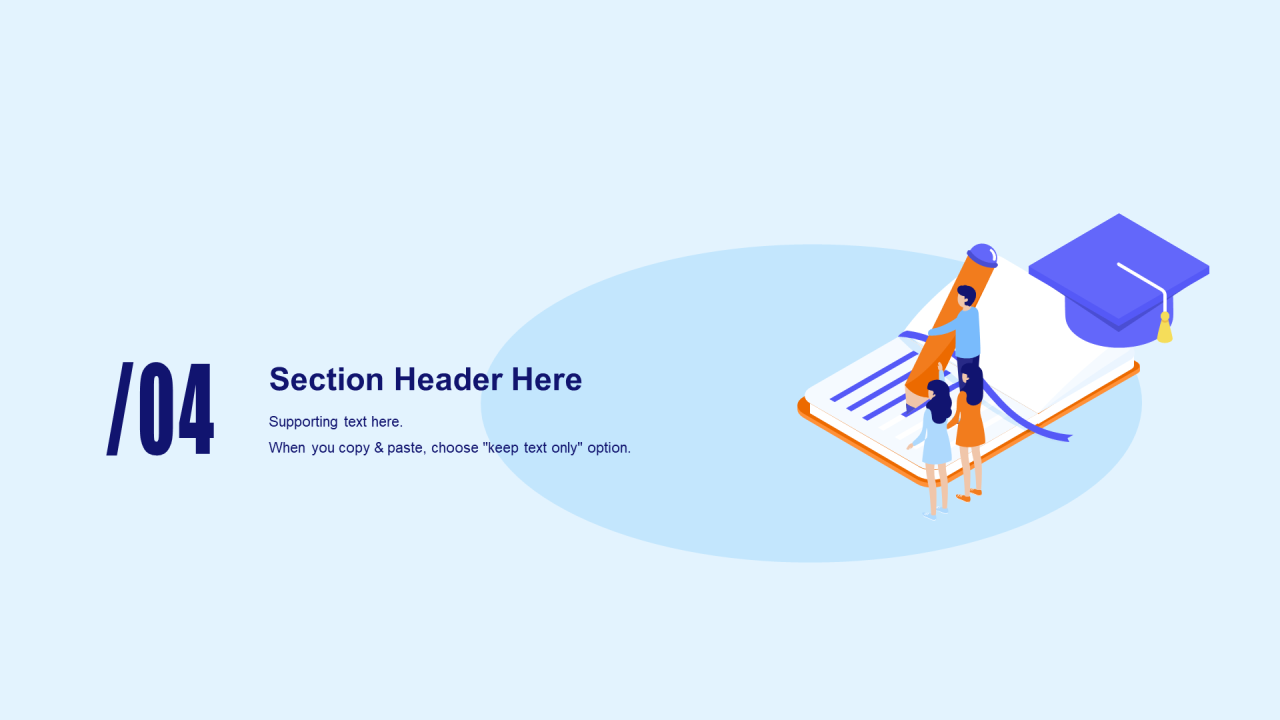 /04

Section Header Here

Supporting text here.
When you copy & paste, choose "keep text only" option.